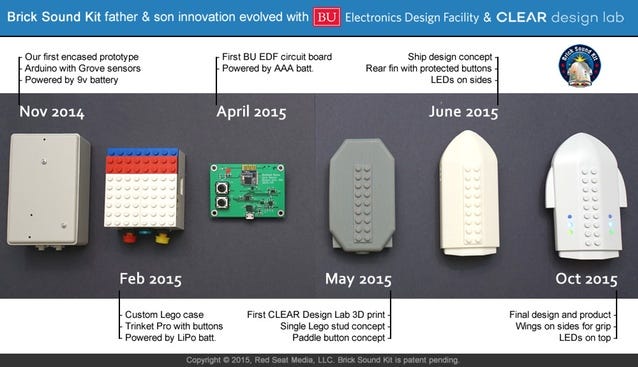 Brick Sound Kit father & son innovation evolved with BU Electronics Design Facility & CLEAR design lab

Our first encased prototype
Arduino with Grove sensors
Powered by 9v battery

Nov 2014

First BU EDF circuit board
Powered by AAA batt.

April 2015

Ship design concept
Rear fin with protected buttons
LEDs on sides

June 2015

Brick Sound Kit

Feb 2015

Custom Lego case
Trinket Pro with buttons
Powered by LiPo batt.

May 2015

First CLEAR Design Lab 3D print
Single Lego stud concept
Paddle button concept

Oct 2015

Final design and product
Wings on sides for grip
LEDs on top

Copyright © 2015, Red Seat Media, LLC. Brick Sound Kit is patent pending.